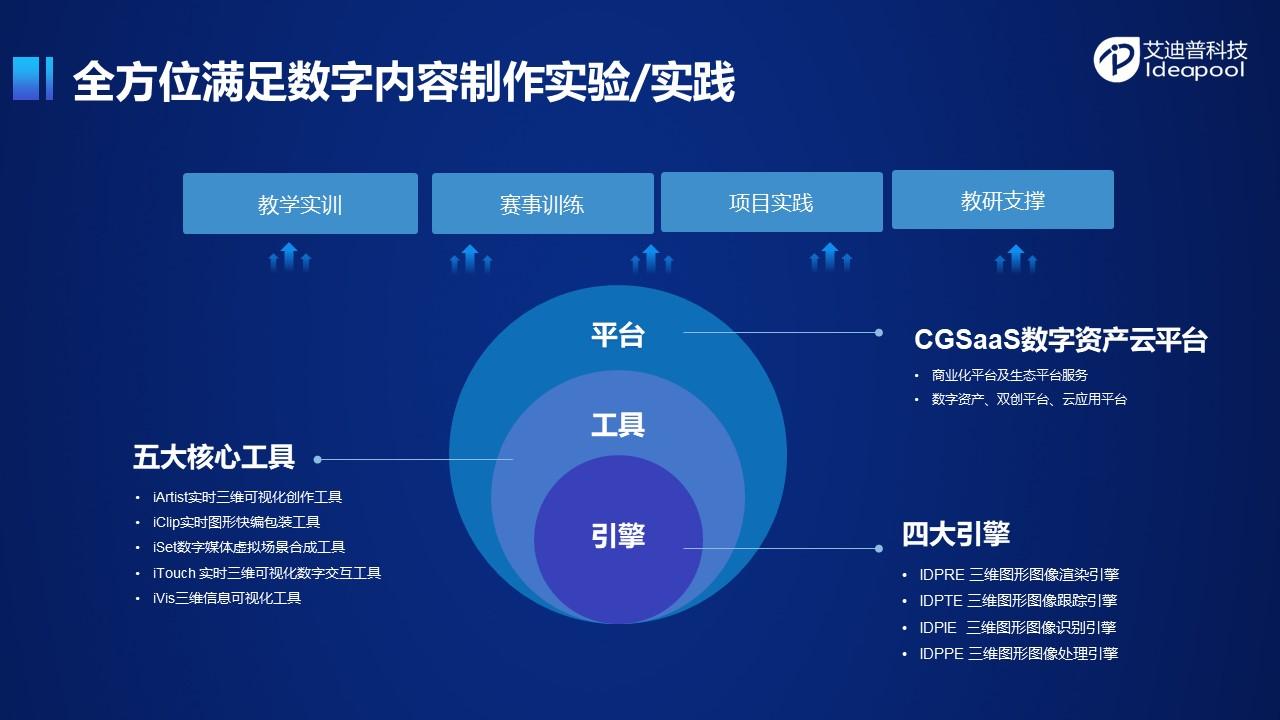 全方位满足数字内容制作实验/实践

艾迪普科技
Ideapool

教学实训

赛事训练

项目实践

教研支撑

平台

工具

引擎

CGSaaS数字资产云平台

• 商业化平台及生态平台服务
• 数字资产、双创平台、云应用平台

五大核心工具

• iArtist实时三维可视化创作工具
• iClip实时图形快编包装工具
• iSet数字媒体虚拟场景合成工具
• iTouch 实时三维可视化数字交互工具
• iVis三维信息可视化工具

四大引擎

• IDPRE 三维图形图像渲染引擎
• IDPTE 三维图形图像跟踪引擎
• IDPIE 三维图形图像识别引擎
• IDPPE 三维图形图像处理引擎